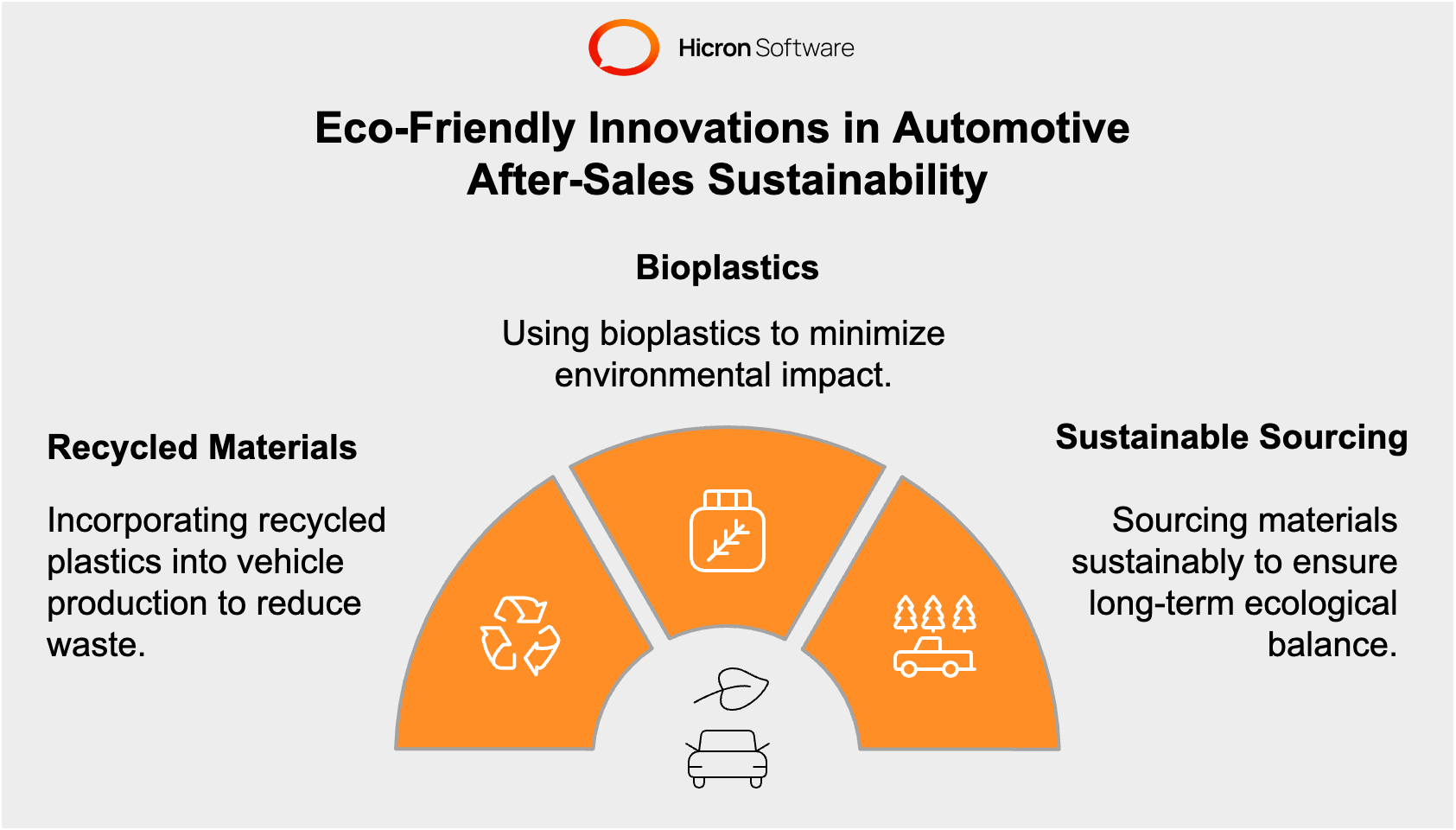 Hicron Software

Eco-Friendly Innovations in Automotive After-Sales Sustainability

Bioplastics

Using bioplastics to minimize environmental impact.

Recycled Materials

Incorporating recycled plastics into vehicle production to reduce waste.

Sustainable Sourcing

Sourcing materials sustainably to ensure long-term ecological balance.